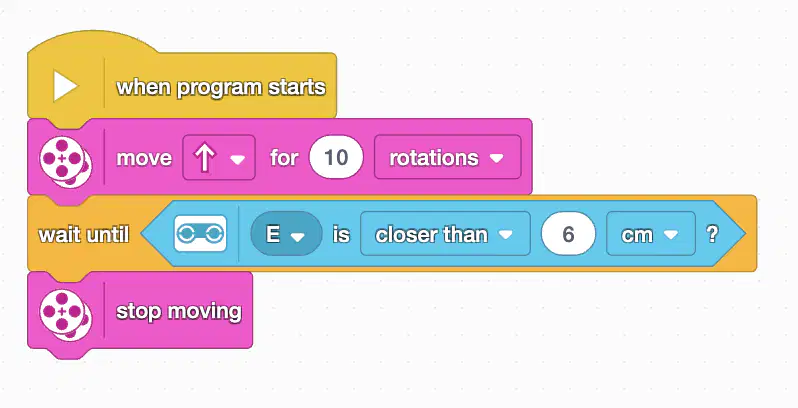 when program starts

move ↑ for 10 rotations

wait until E is closer than 6 cm ?

stop moving